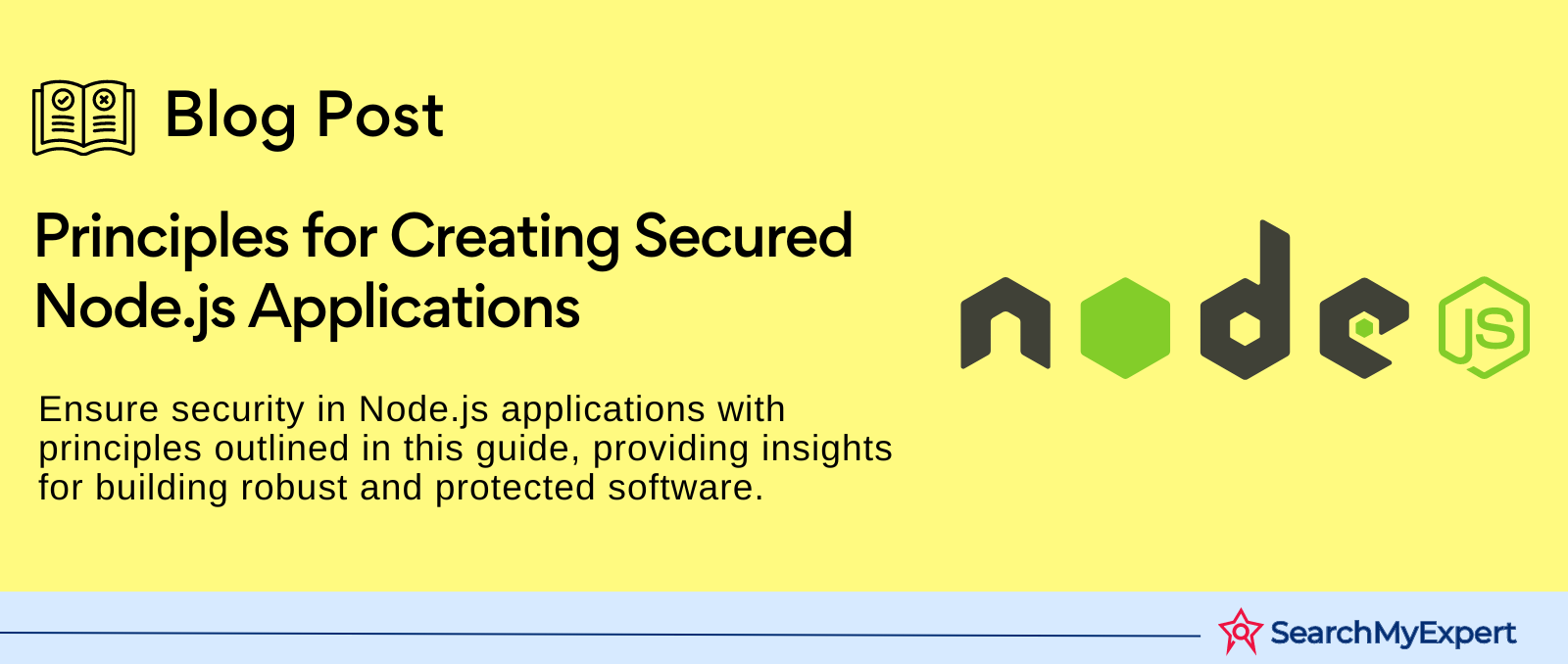 Blog Post

Principles for Creating Secured Node.js Applications

Ensure security in Node.js applications with principles outlined in this guide, providing insights for building robust and protected software.

node JS

SearchMyExpert